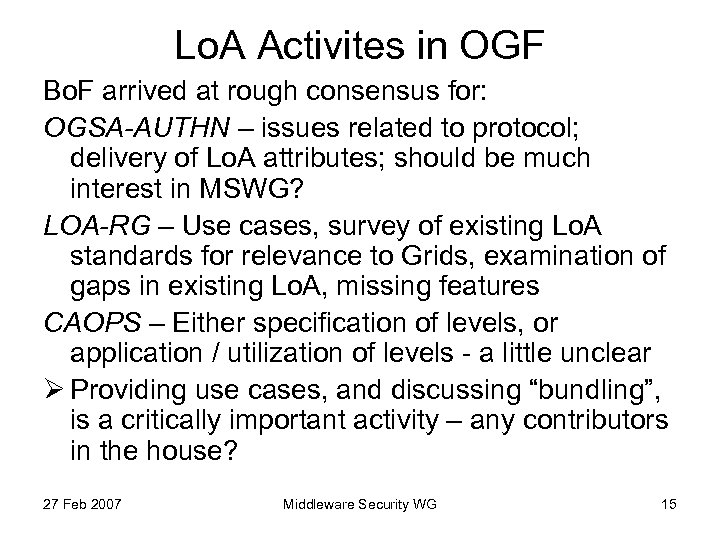 LoA Activites in OGF

BoF arrived at rough consensus for:

OGSA-AUTHN – issues related to protocol; delivery of LoA attributes; should be much interest in MSWG?

LOA-RG – Use cases, survey of existing LoA standards for relevance to Grids, examination of gaps in existing LoA, missing features

CAOPS – Either specification of levels, or application / utilization of levels - a little unclear

➢ Providing use cases, and discussing “bundling”, is a critically important activity – any contributors in the house?

27 Feb 2007

Middleware Security WG

15